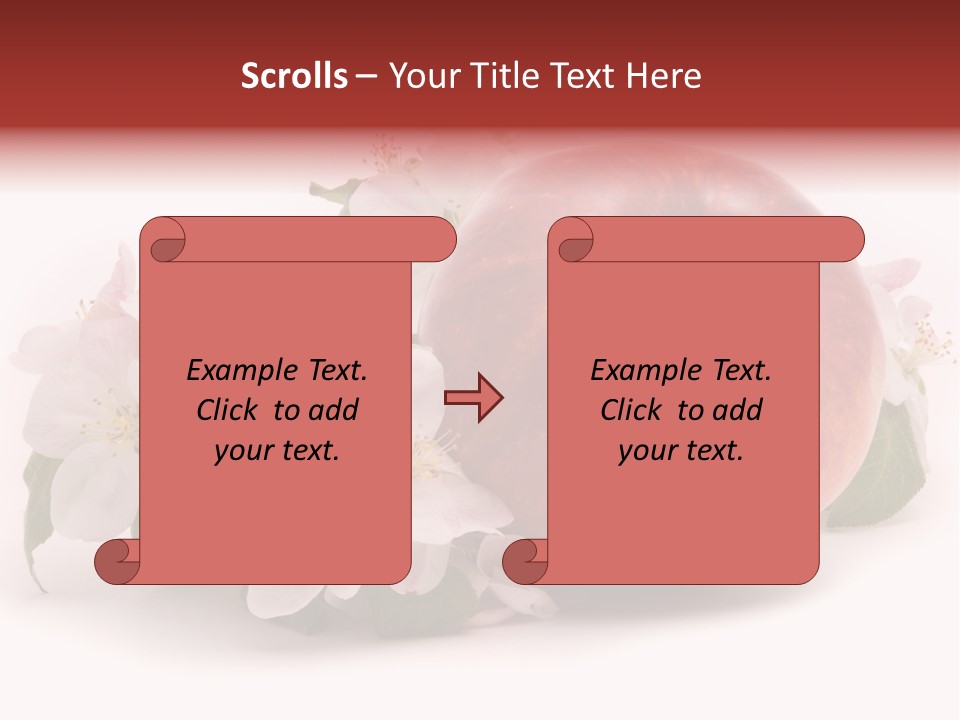 Scrolls – Your Title Text Here

Example Text. Click to add your text.

Example Text. Click to add your text.